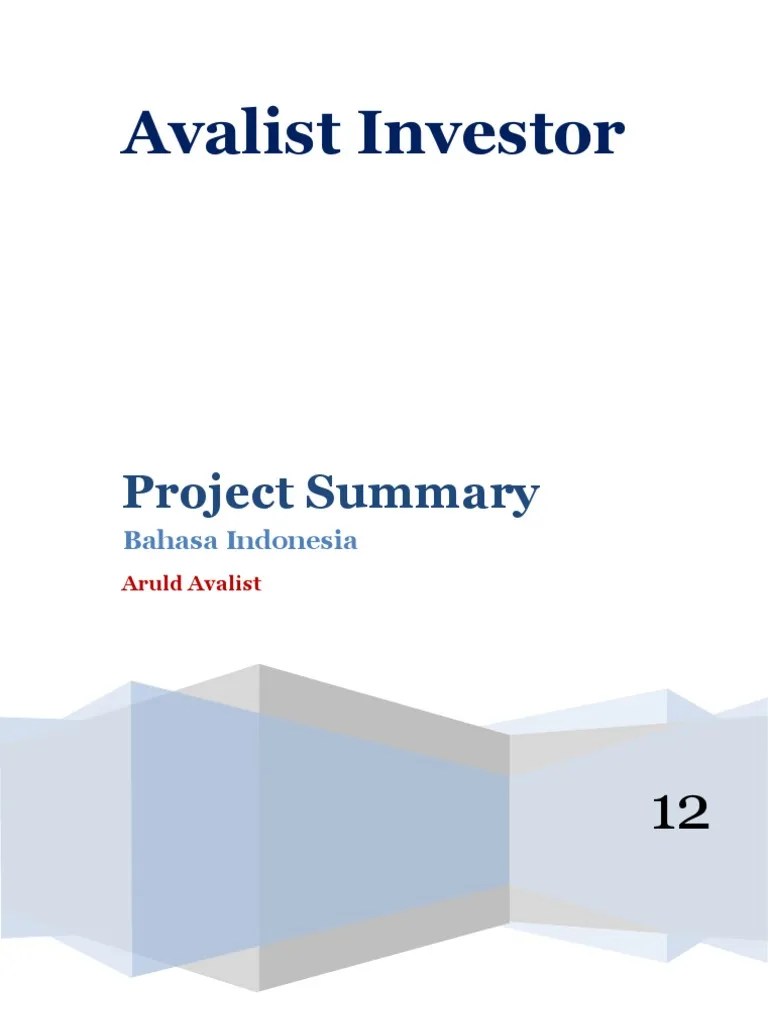 Avalist Investor

Project Summary

Bahasa Indonesia

Aruld Avalist

12